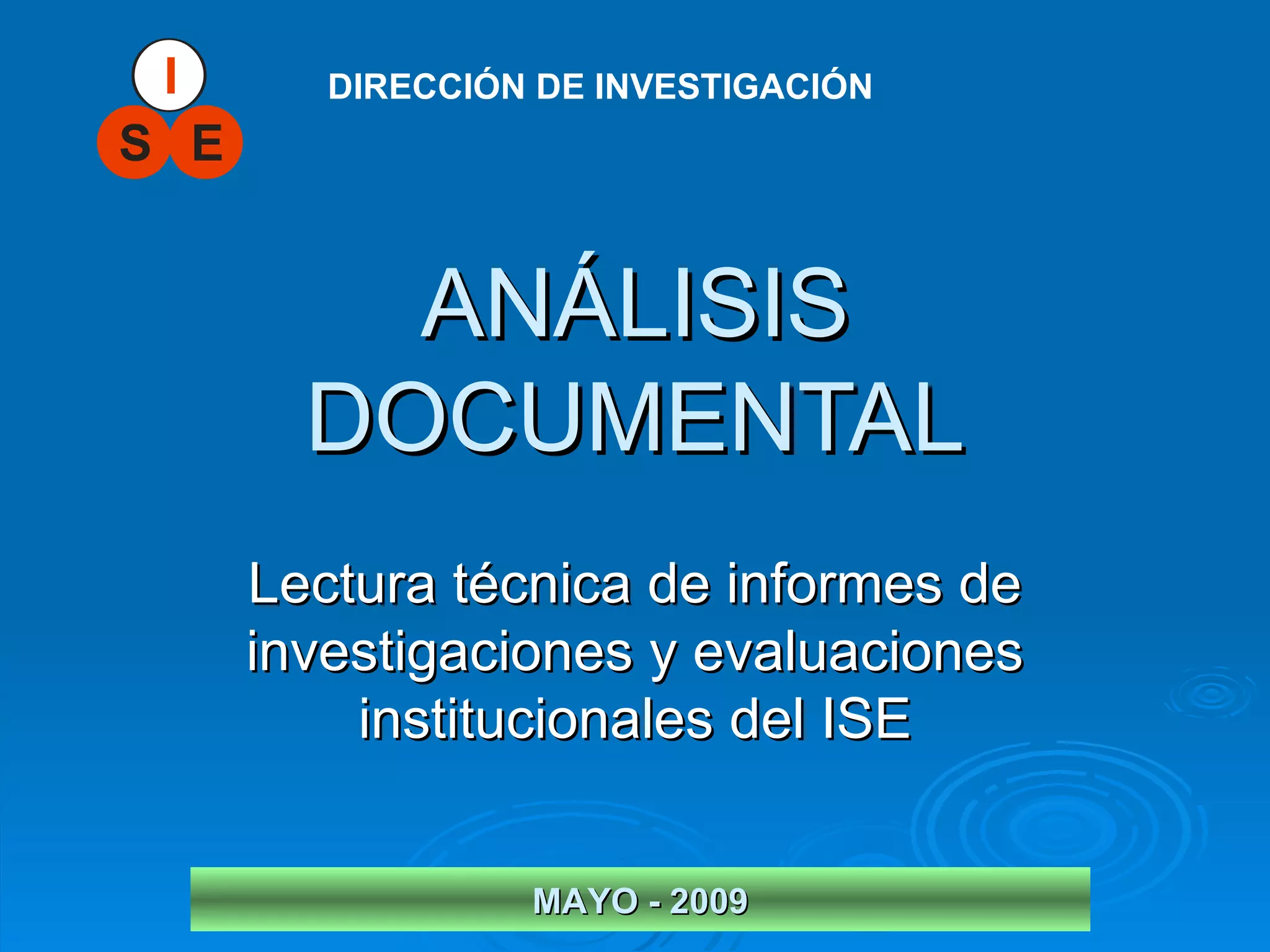 I
S E

DIRECCIÓN DE INVESTIGACIÓN

ANÁLISIS DOCUMENTAL

Lectura técnica de informes de investigaciones y evaluaciones institucionales del ISE

MAYO - 2009